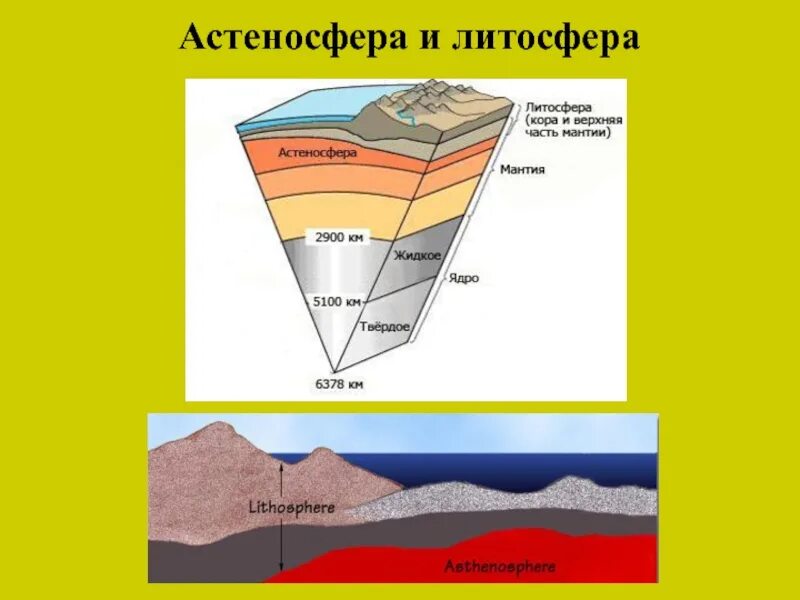 Астеносфера и литосфера

Литосфера (кора и верхняя часть мантии)

Астеносфера

Мантия

2900 км

Жидкое

Ядро

5100 км

Твёрдое

6378 км

Lithosphere

Asthenosphere